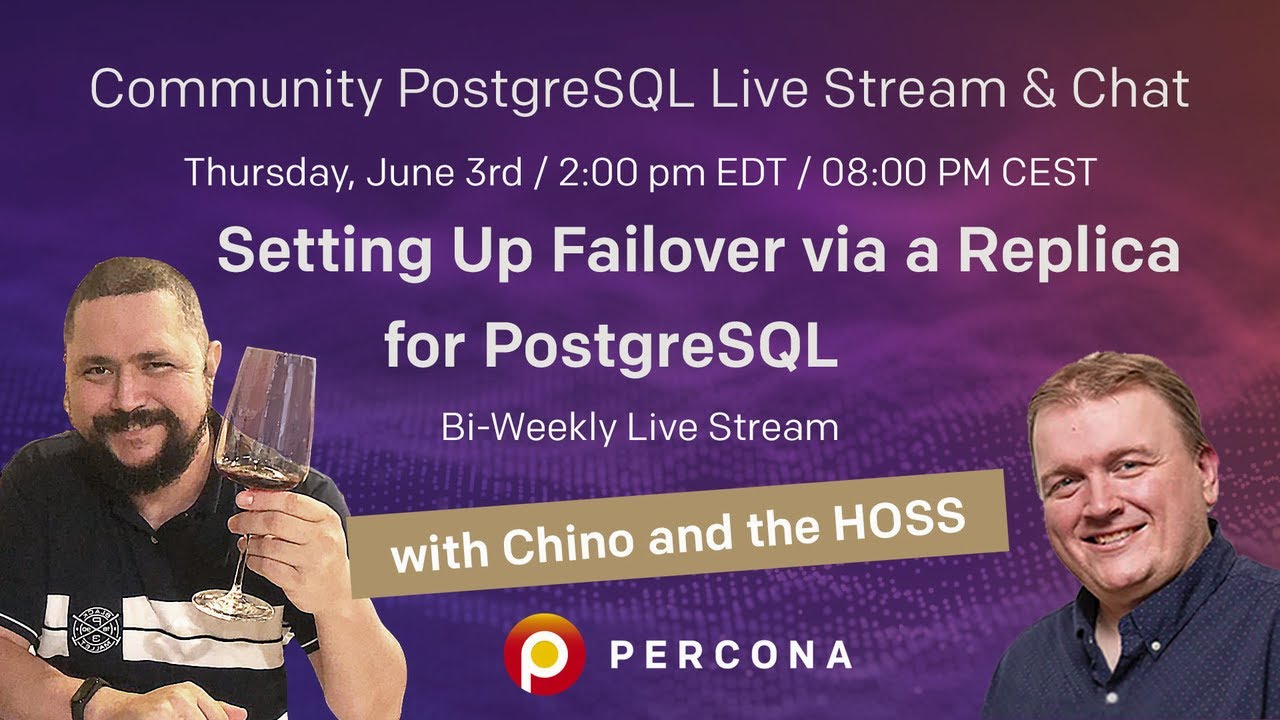 Community PostgreSQL Live Stream & Chat

Thursday, June 3rd / 2:00 pm EDT / 08:00 PM CEST

Setting Up Failover via a Replica for PostgreSQL

Bi-Weekly Live Stream

with Chino and the HOSS

PERCONA